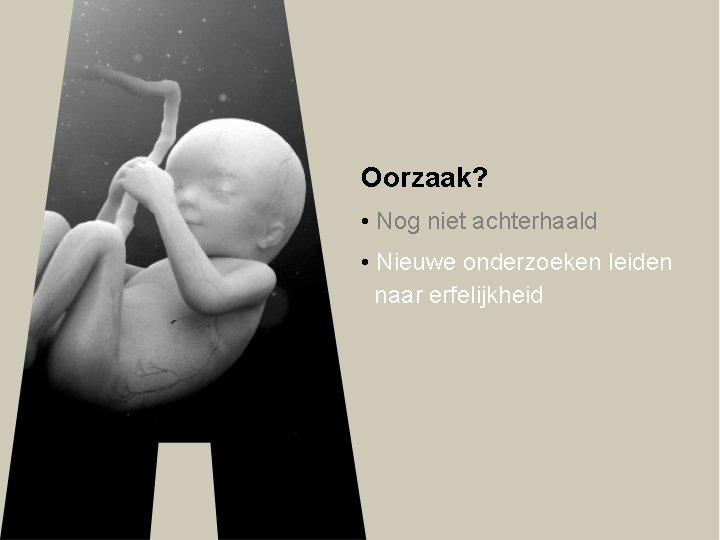 Oorzaak?

• Nog niet achterhaald

• Nieuwe onderzoeken leiden naar erfelijkheid